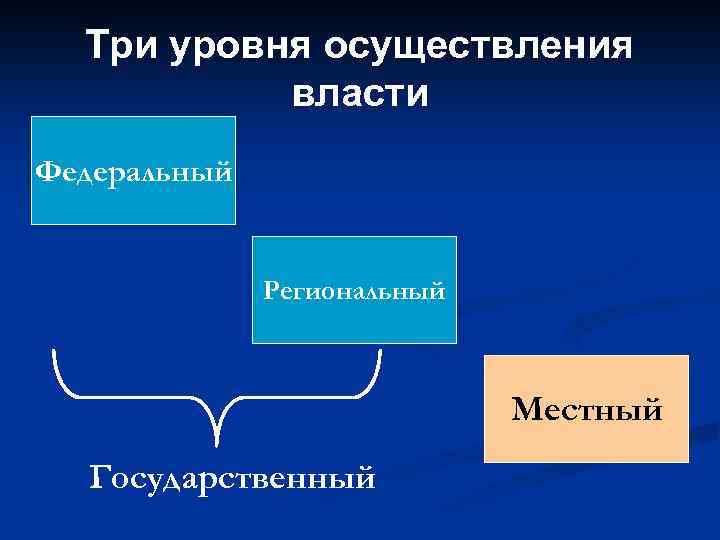 Три уровня осуществления власти

Федеральный

Региональный

Местный

Государственный